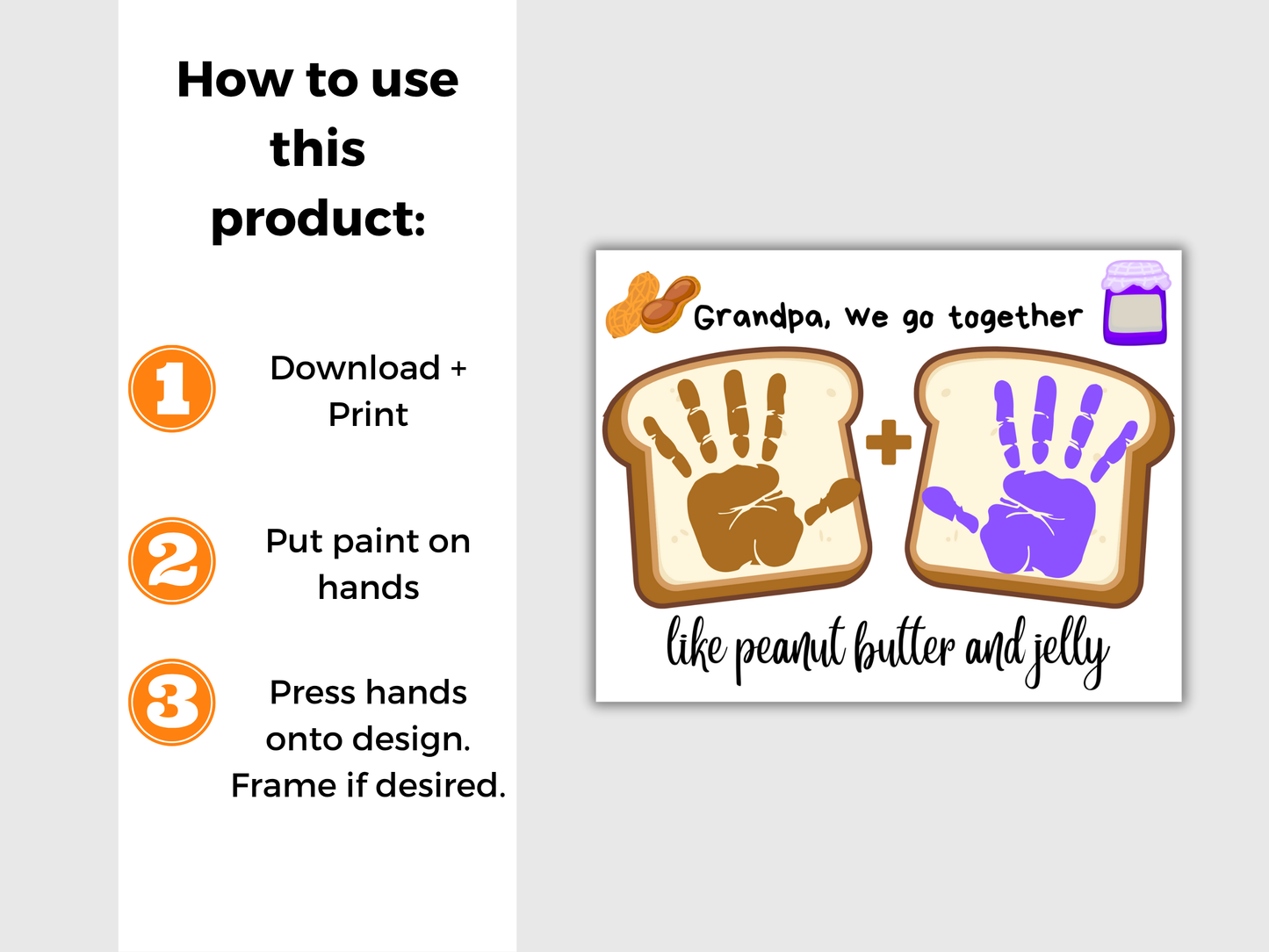 How to use this product:

1 Download + Print

2 Put paint on hands

3 Press hands onto design. Frame if desired.

Grandpa, we go together

+

like peanut butter and jelly